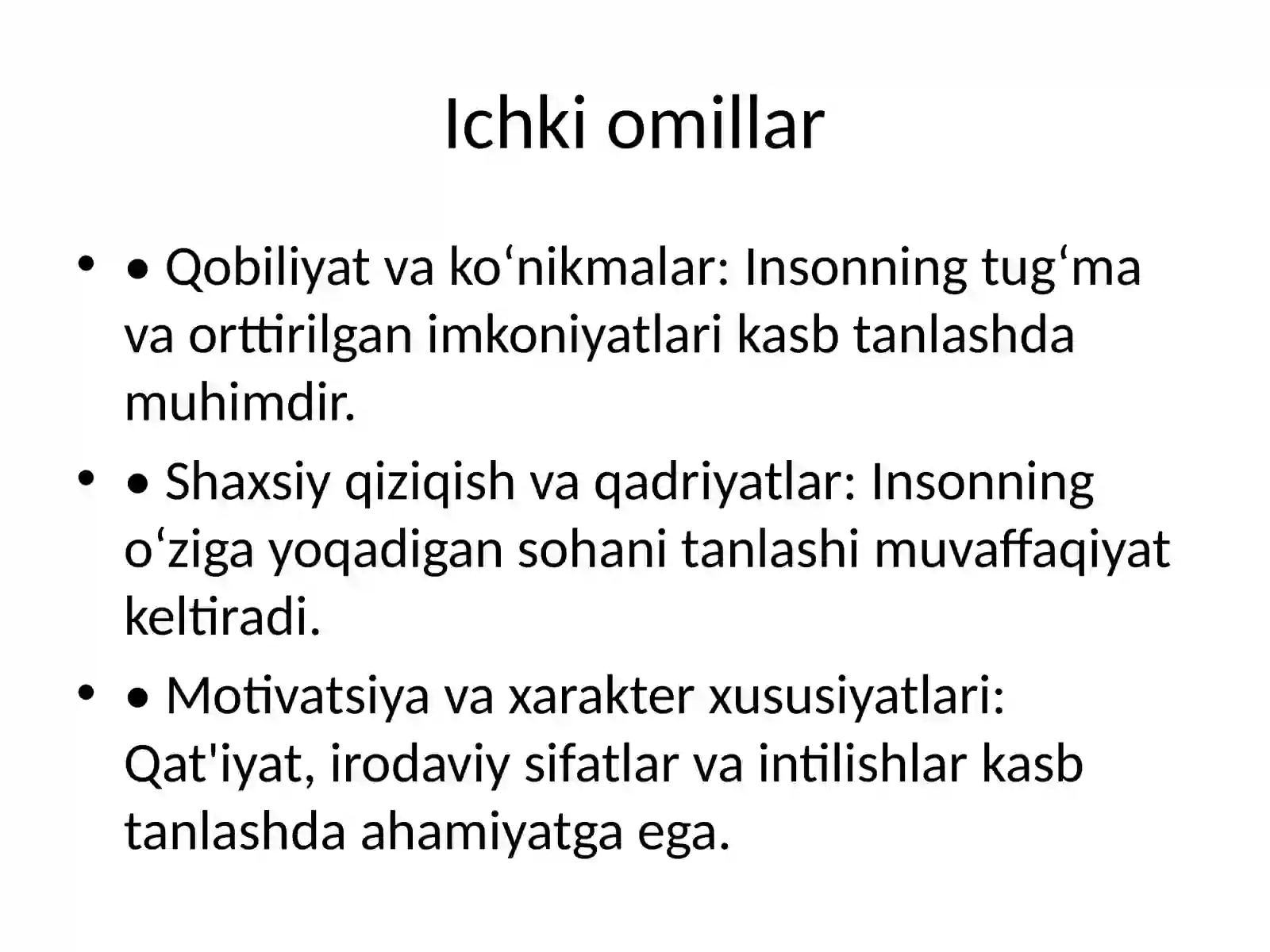 Ichki omillar

• • Qobiliyat va ko‘nikmalar: Insonning tug‘ma va orttirilgan imkoniyatlari kasb tanlashda muhimdir.

• • Shaxsiy qiziqish va qadriyatlar: Insonning o‘ziga yoqadigan sohani tanlashi muvaffaqiyat keltiradi.

• • Motivatsiya va xarakter xususiyatlari: Qat'iyat, irodaviy sifatlar va intilishlar kasb tanlashda ahamiyatga ega.